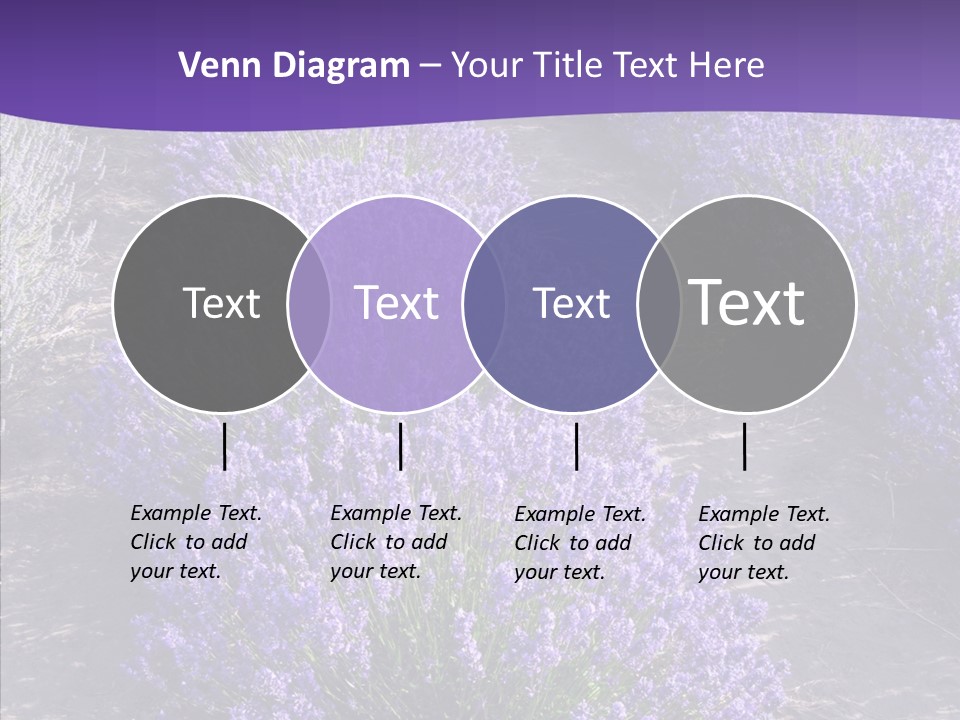 Venn Diagram – Your Title Text Here

Text

Text

Text

Text

Example Text. Click to add your text.

Example Text. Click to add your text.

Example Text. Click to add your text.

Example Text. Click to add your text.